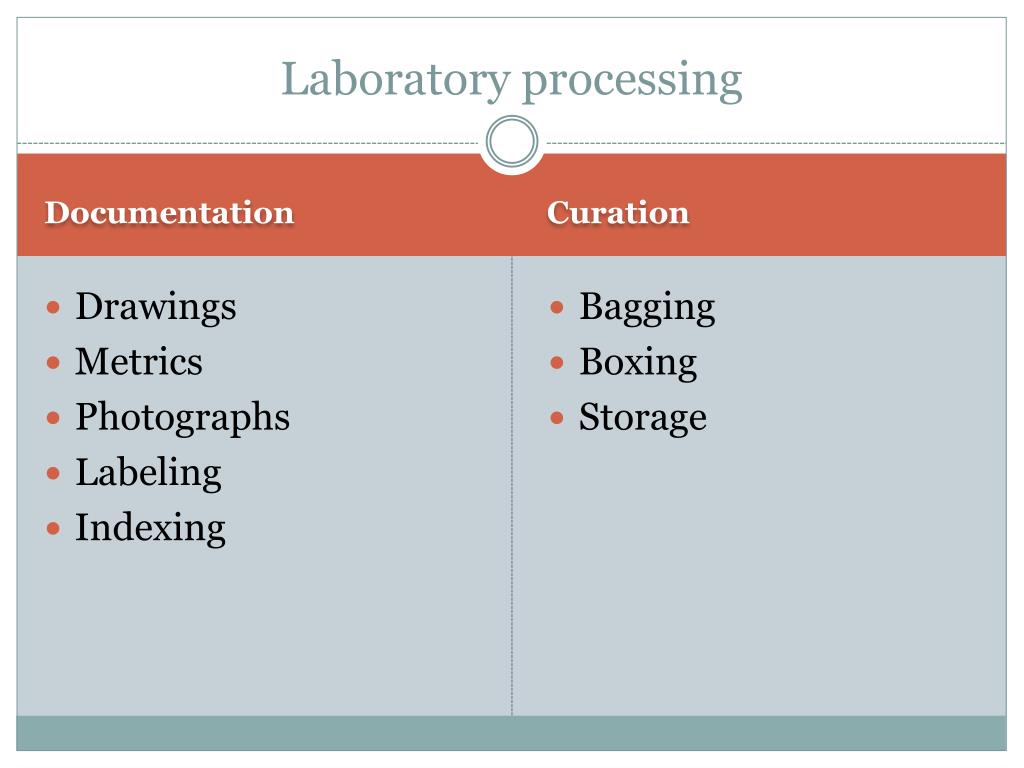 Laboratory processing

Documentation

- Drawings
- Metrics
- Photographs
- Labeling
- Indexing

Curation

- Bagging
- Boxing
- Storage